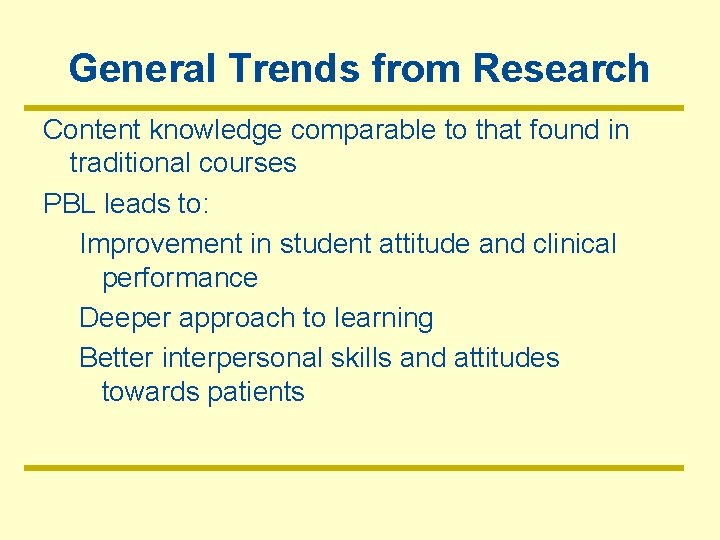 General Trends from Research

Content knowledge comparable to that found in traditional courses

PBL leads to:

Improvement in student attitude and clinical performance

Deeper approach to learning

Better interpersonal skills and attitudes towards patients